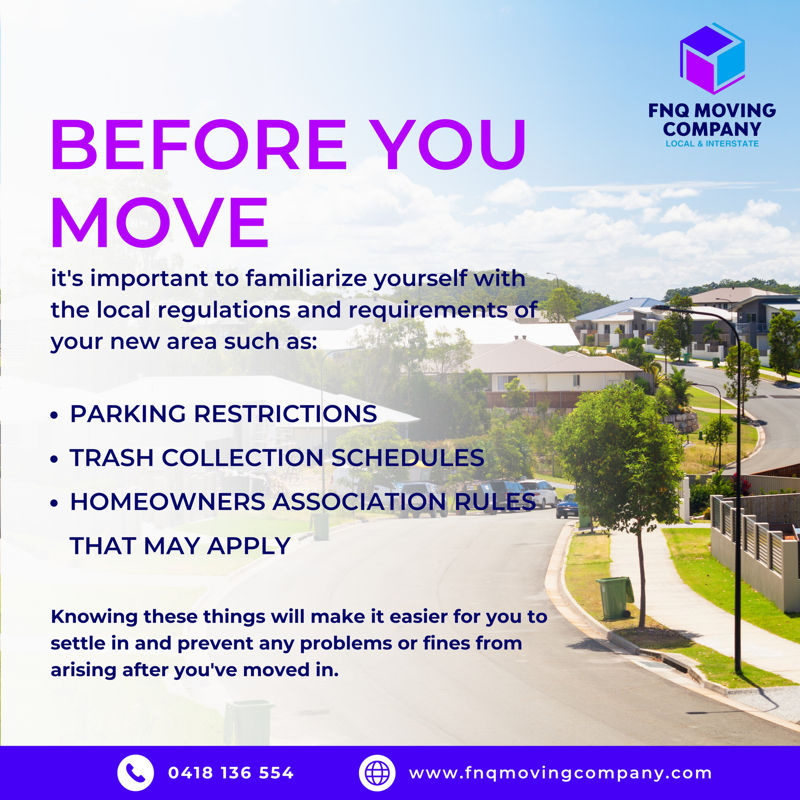 FNQ MOVING COMPANY
LOCAL & INTERSTATE

BEFORE YOU MOVE

it's important to familiarize yourself with the local regulations and requirements of your new area such as:

• PARKING RESTRICTIONS
• TRASH COLLECTION SCHEDULES
• HOMEOWNERS ASSOCIATION RULES THAT MAY APPLY

Knowing these things will make it easier for you to settle in and prevent any problems or fines from arising after you've moved in.

0418 136 554

www.fnqmovingcompany.com